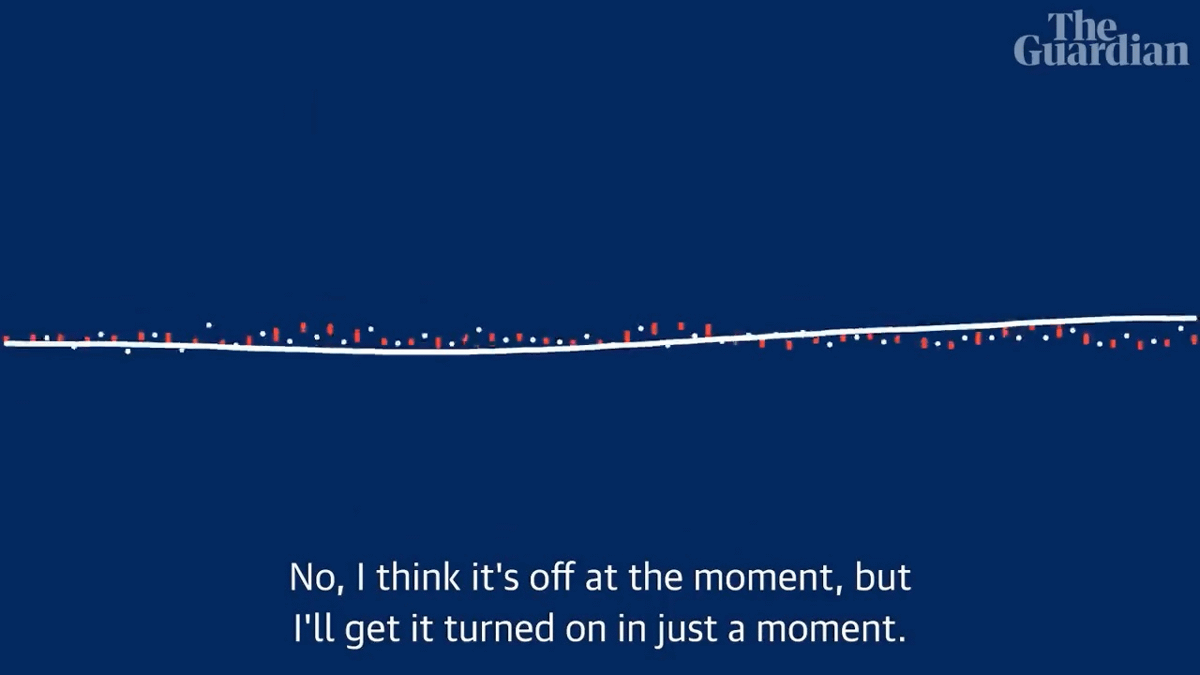 The Guardian

No, I think it's off at the moment, but I'll get it turned on in just a moment.